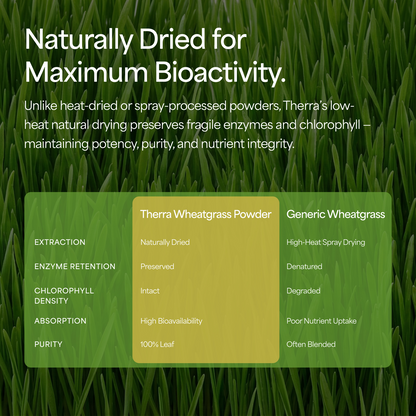 Naturally Dried for Maximum Bioactivity.

Unlike heat-dried or spray-processed powders, Therra's low-heat natural drying preserves fragile enzymes and chlorophyll – maintaining potency, purity, and nutrient integrity.

| | Therra Wheatgrass Powder | Generic Wheatgrass |
|---|---|---|
| EXTRACTION | Naturally Dried | High-Heat Spray Drying |
| ENZYME RETENTION | Preserved | Denatured |
| CHLOROPHYLL DENSITY | Intact | Degraded |
| ABSORPTION | High Bioavailability | Poor Nutrient Uptake |
| PURITY | 100% Leaf | Often Blended |